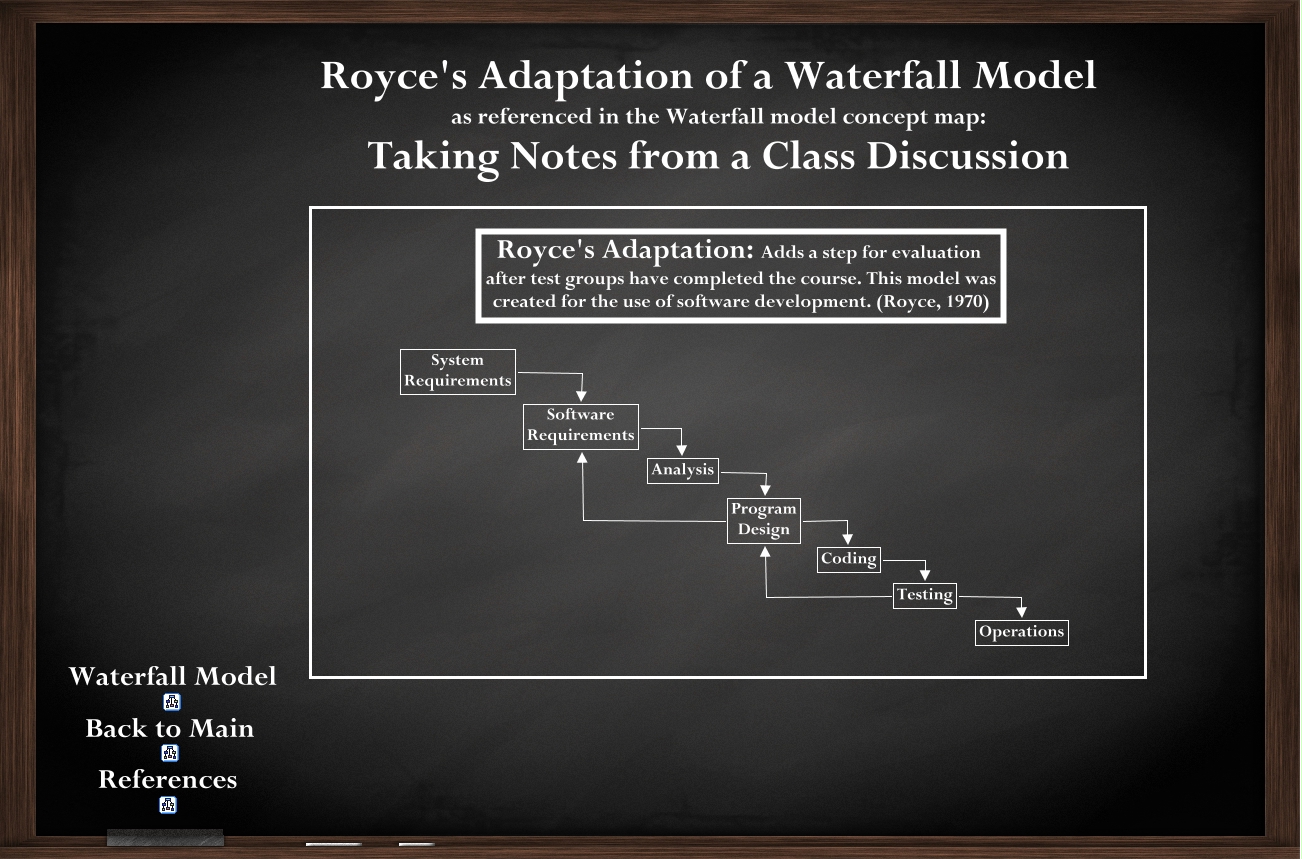 Royce's Adaptation of a Waterfall Model
as referenced in the Waterfall model concept map:
Taking Notes from a Class Discussion

Royce's Adaptation: Adds a step for evaluation after test groups have completed the course. This model was created for the use of software development. (Royce, 1970)

System Requirements

Software Requirements

Analysis

Program Design

Coding

Testing

Operations

Waterfall Model

Back to Main

References